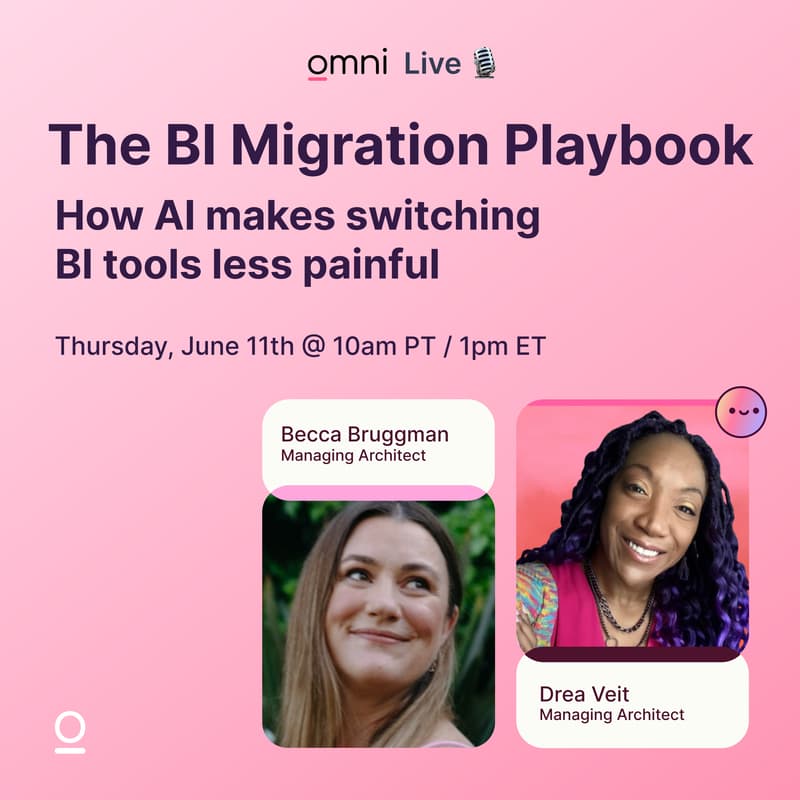 omni Live

The BI Migration Playbook

How AI makes switching BI tools less painful

Thursday, June 11th @ 10am PT / 1pm ET

Becca Bruggman
Managing Architect

Drea Veit
Managing Architect